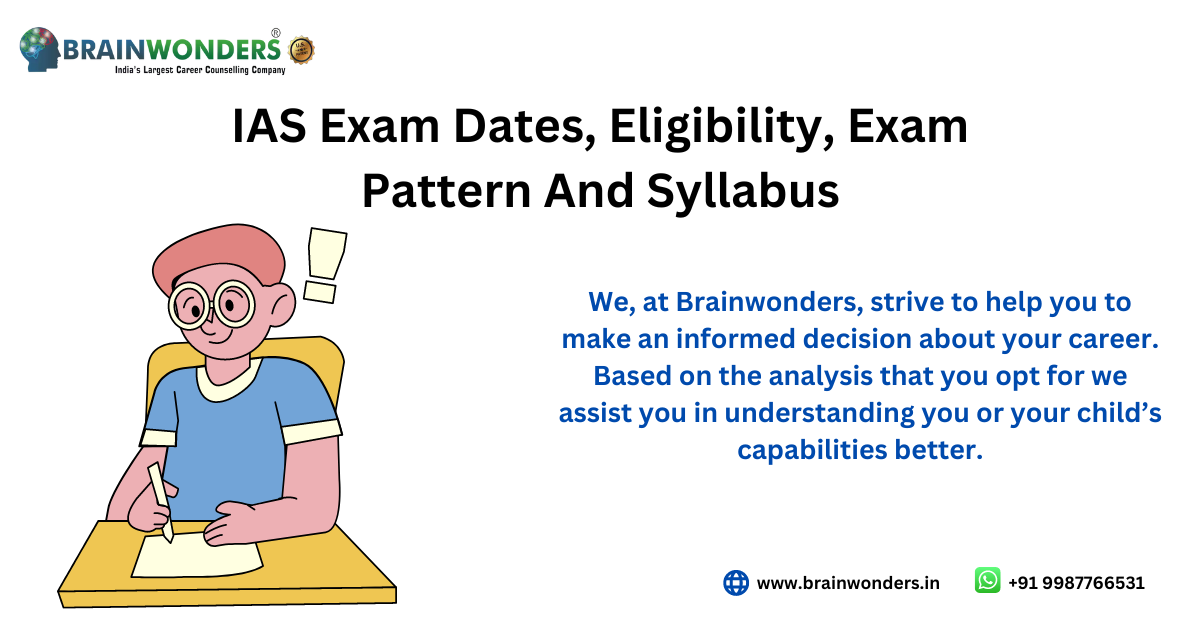 BRAINWONDERS®
India's Largest Career Counselling Company

IAS Exam Dates, Eligibility, Exam Pattern And Syllabus

We, at Brainwonders, strive to help you to make an informed decision about your career. Based on the analysis that you opt for we assist you in understanding you or your child's capabilities better.

www.brainwonders.in

+91 9987766531